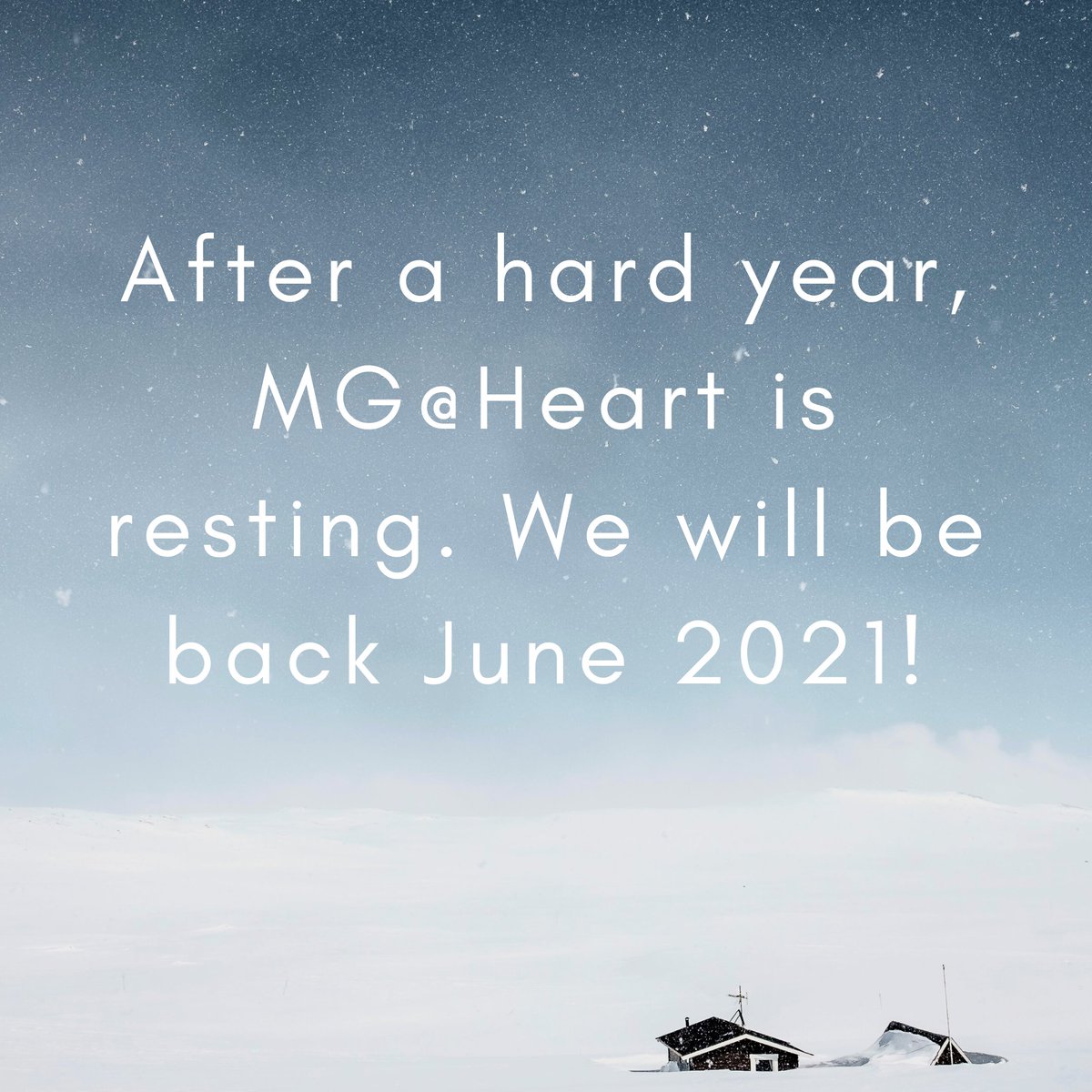 After a hard year, MG@Heart is resting. We will be back June 2021!